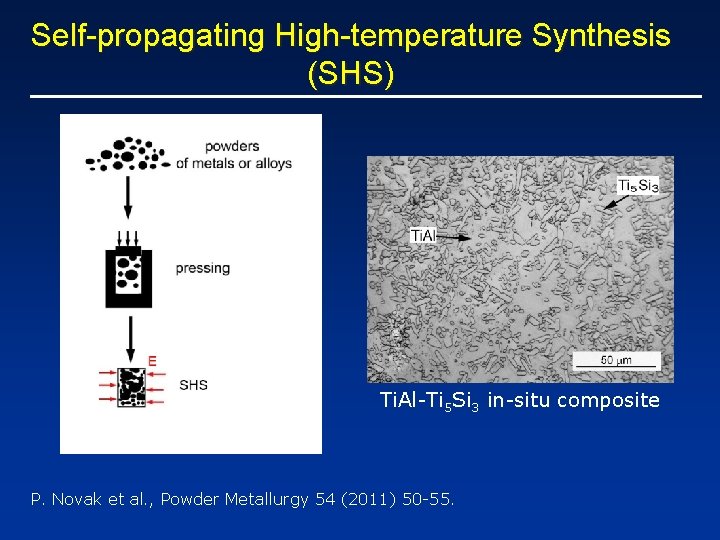 Self-propagating High-temperature Synthesis (SHS)

powders of metals or alloys

pressing

E

SHS

$Ti_5Si_3$

TiAl

50 μm

TiAl-$Ti_5Si_3$ in-situ composite

P. Novak et al., Powder Metallurgy 54 (2011) 50-55.